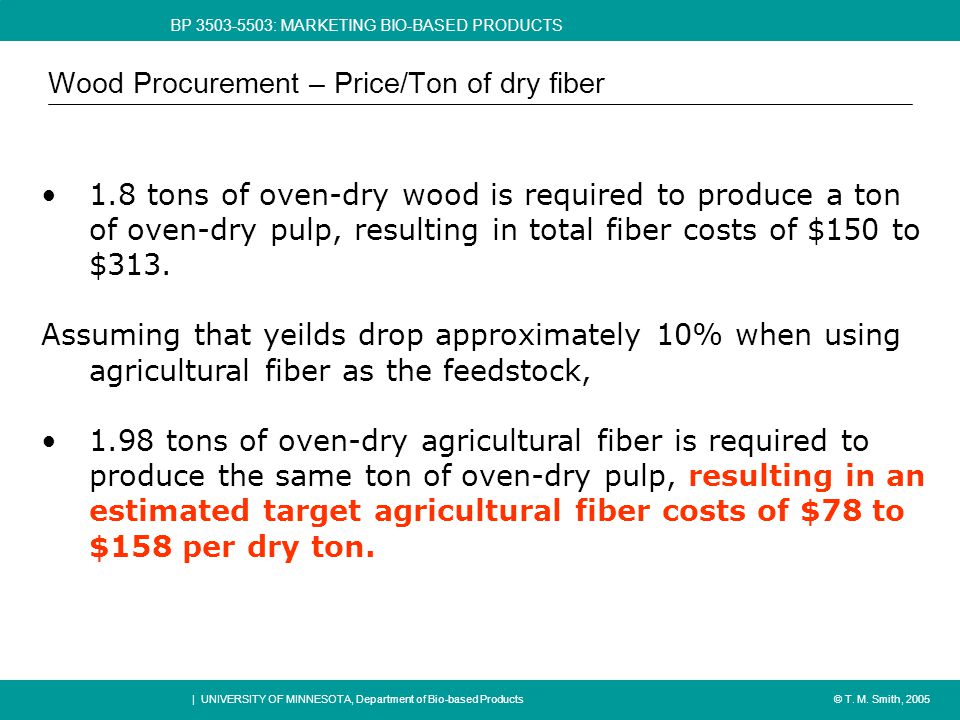 BP 3503-5503: MARKETING BIO-BASED PRODUCTS

Wood Procurement – Price/Ton of dry fiber

• 1.8 tons of oven-dry wood is required to produce a ton of oven-dry pulp, resulting in total fiber costs of \$150 to \$313.

Assuming that yeilds drop approximately 10% when using agricultural fiber as the feedstock,

• 1.98 tons of oven-dry agricultural fiber is required to produce the same ton of oven-dry pulp, resulting in an estimated target agricultural fiber costs of \$78 to \$158 per dry ton.

| UNIVERSITY OF MINNESOTA, Department of Bio-based Products

© T. M. Smith, 2005